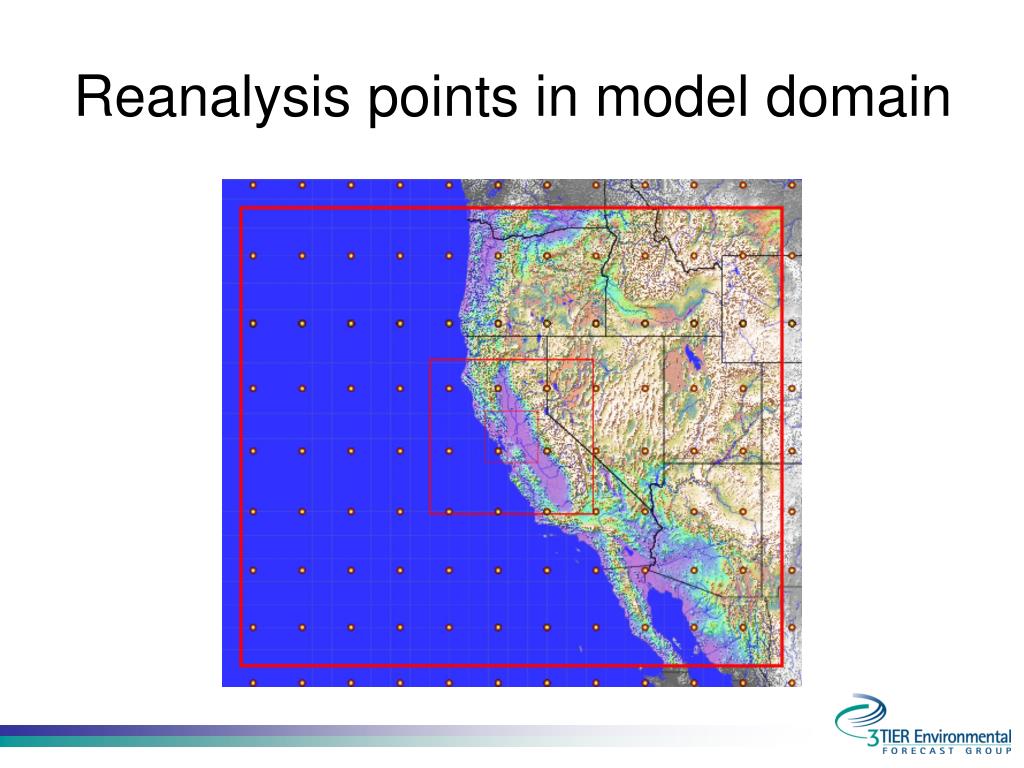 Reanalysis points in model domain

3TIER Environmental
FORECAST GROUP